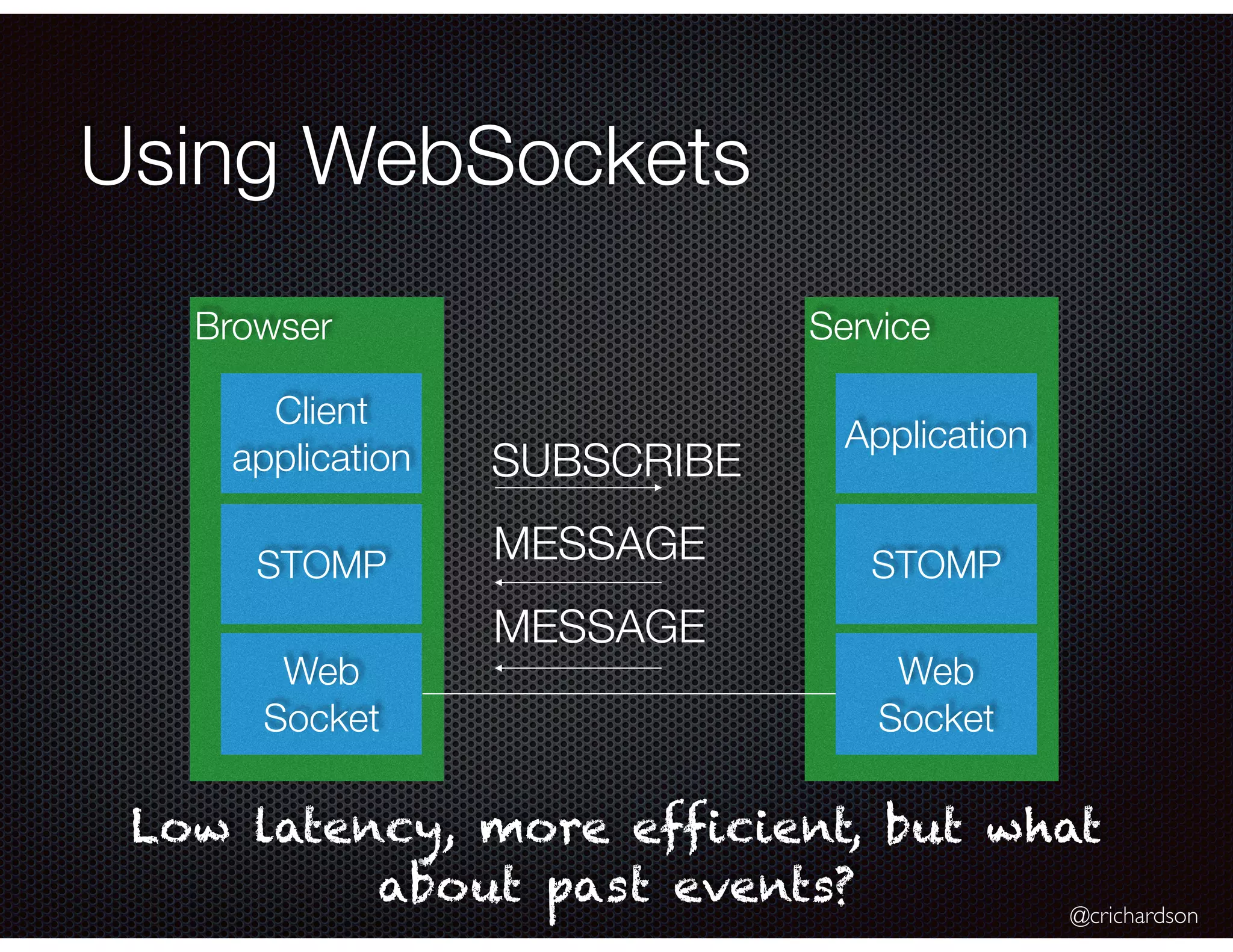 Using WebSockets

Browser

Client application

STOMP

Web Socket

SUBSCRIBE

MESSAGE

MESSAGE

Service

Application

STOMP

Web Socket

Low latency, more efficient, but what about past events?

@crichardson